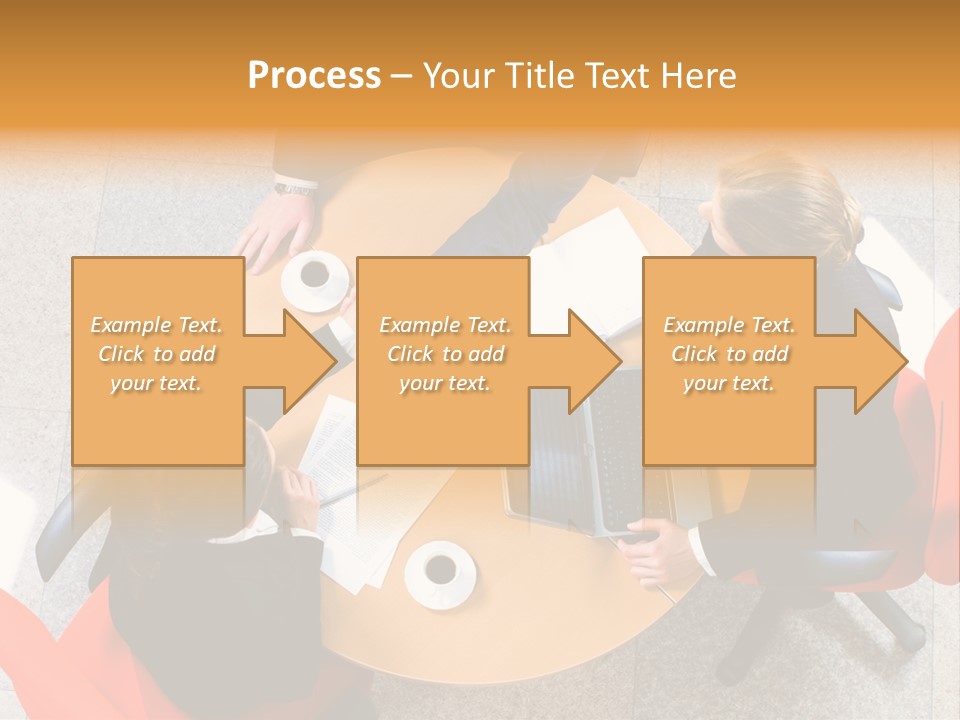 Process – Your Title Text Here

Example Text. Click to add your text.

Example Text. Click to add your text.

Example Text. Click to add your text.